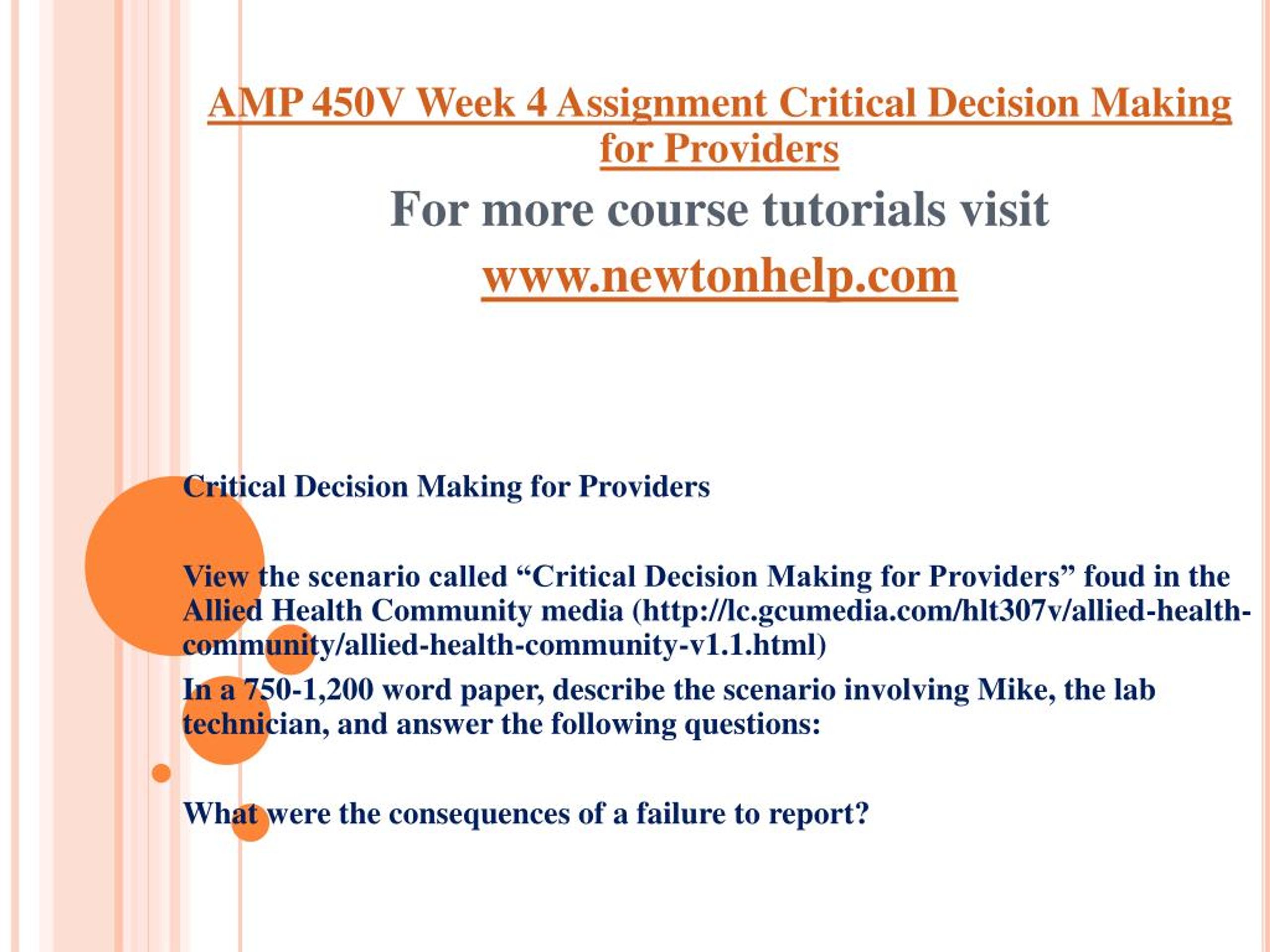 AMP 450V Week 4 Assignment Critical Decision Making for Providers

For more course tutorials visit

www.newtonhelp.com

Critical Decision Making for Providers

View the scenario called “Critical Decision Making for Providers” foud in the Allied Health Community media (http://lc.gcumedia.com/hlt307v/allied-health-community/allied-health-community-v1.1.html)

In a 750-1,200 word paper, describe the scenario involving Mike, the lab technician, and answer the following questions:

What were the consequences of a failure to report?